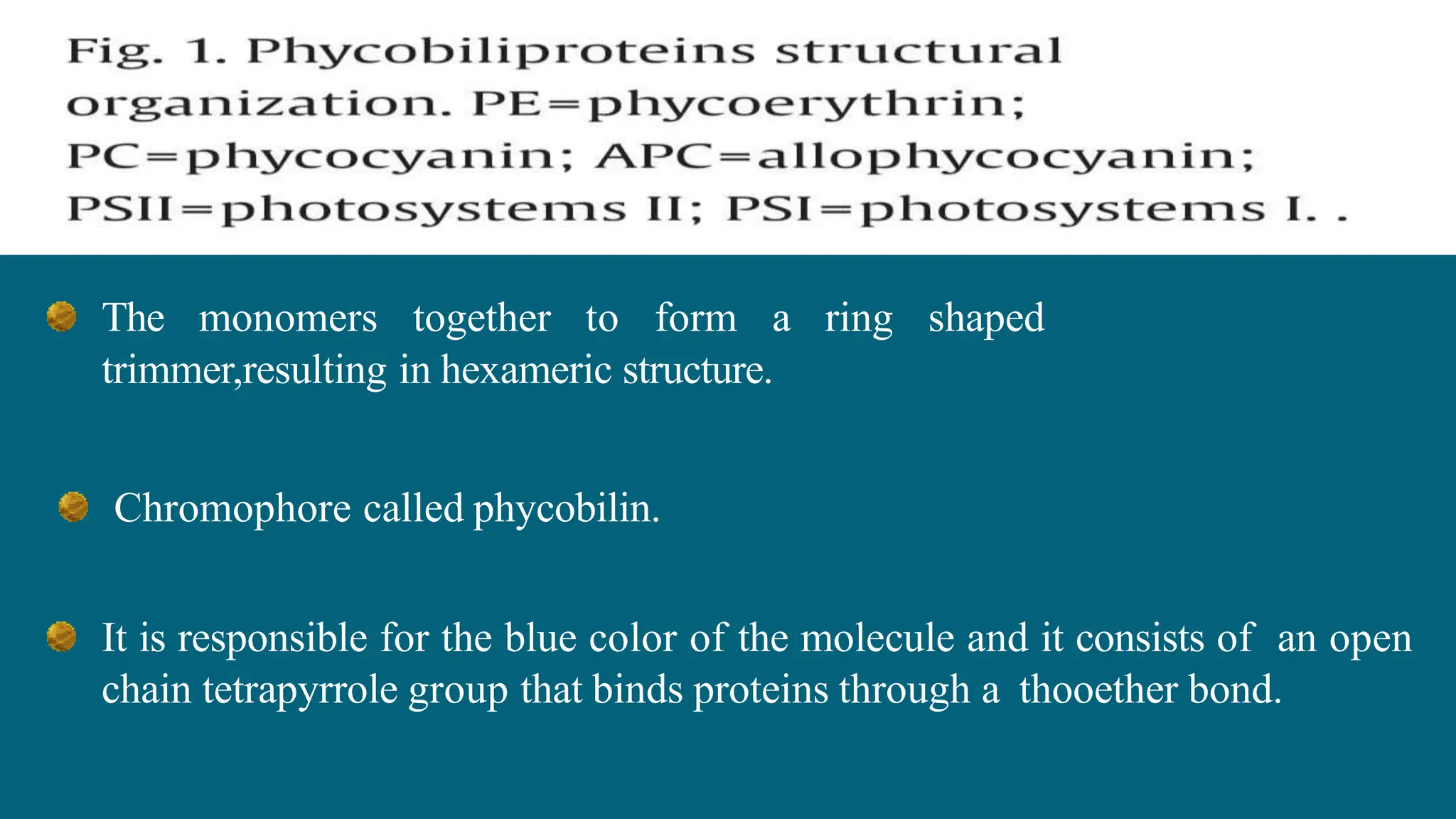 Fig. 1. Phycobiliproteins structural organization. PE=phycoerythrin; PC=phycocyanin; APC=allophycocyanin; PSII=photosystems II; PSI=photosystems I. .

The monomers together to form a ring shaped trimmer,resulting in hexameric structure.

Chromophore called phycobilin.

It is responsible for the blue color of the molecule and it consists of an open chain tetrapyrrole group that binds proteins through a thooether bond.